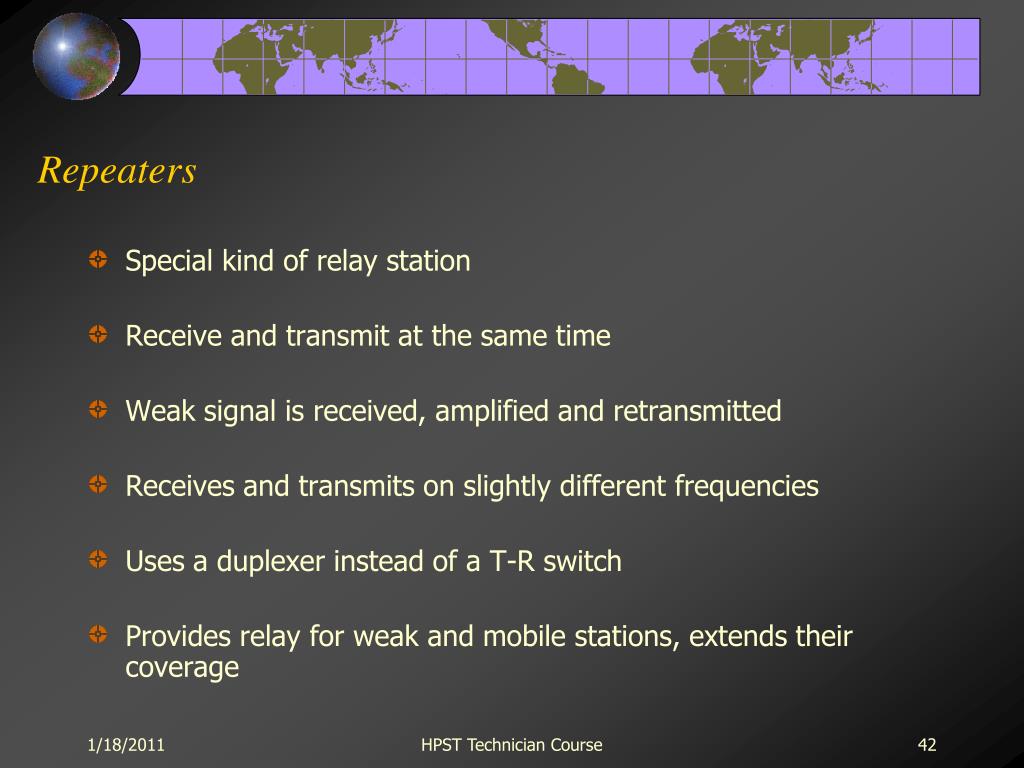 Repeaters

Special kind of relay station

Receive and transmit at the same time

Weak signal is received, amplified and retransmitted

Receives and transmits on slightly different frequencies

Uses a duplexer instead of a T-R switch

Provides relay for weak and mobile stations, extends their coverage

1/18/2011

HPST Technician Course

42